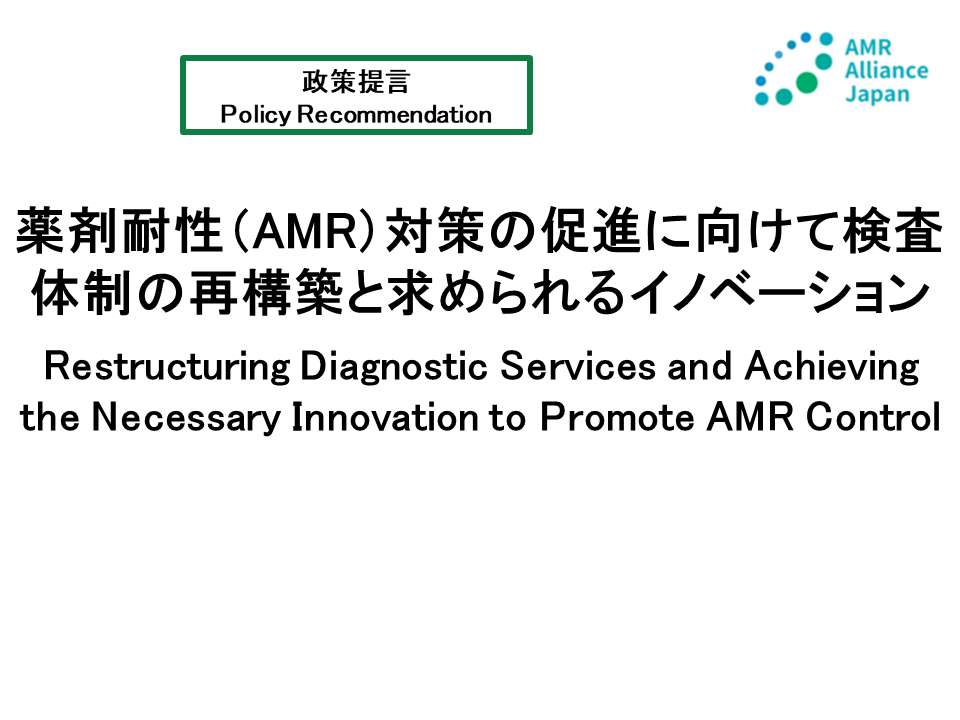 政策提言
Policy Recommendation

AMR Alliance Japan

薬剤耐性（AMR）対策の促進に向けて検査体制の再構築と求められるイノベーション

Restructuring Diagnostic Services and Achieving the Necessary Innovation to Promote AMR Control